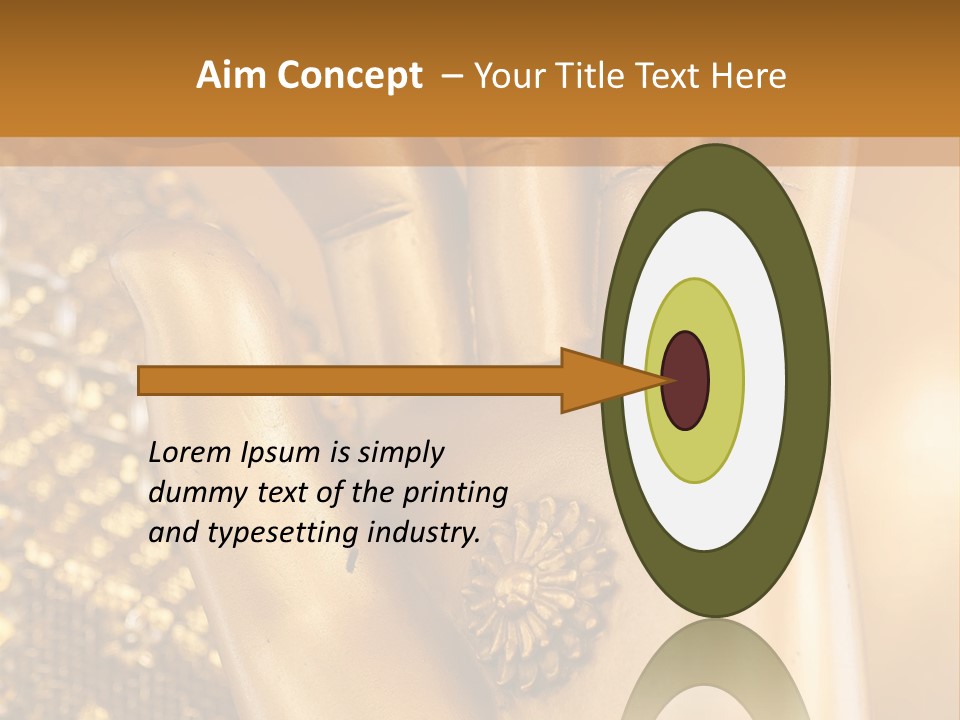 Aim Concept – Your Title Text Here

Lorem Ipsum is simply dummy text of the printing and typesetting industry.